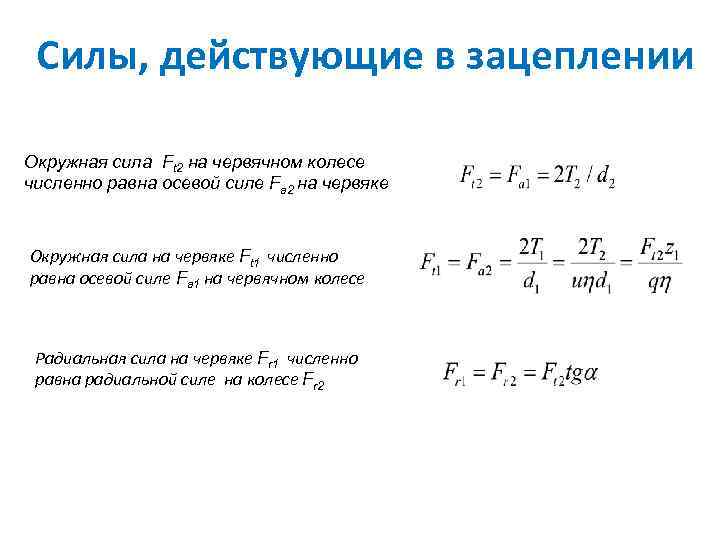 Силы, действующие в зацеплении

Окружная сила $F_{t2}$ на червячном колесе численно равна осевой силе $F_{a2}$ на червяке

$F_{t2} = F_{a1} = 2T_2 / d_2$

Окружная сила на червяке $F_{t1}$ численно равна осевой силе $F_{a1}$ на червячном колесе

$F_{t1} = F_{a2} = \frac{2T_1}{d_1} = \frac{2T_2}{u\eta d_1} = \frac{F_{t2}z_1}{q\eta}$

Радиальная сила на червяке $F_{r1}$ численно равна радиальной силе на колесе $F_{r2}$

$F_{r1} = F_{r2} = F_{t2}tg\alpha$